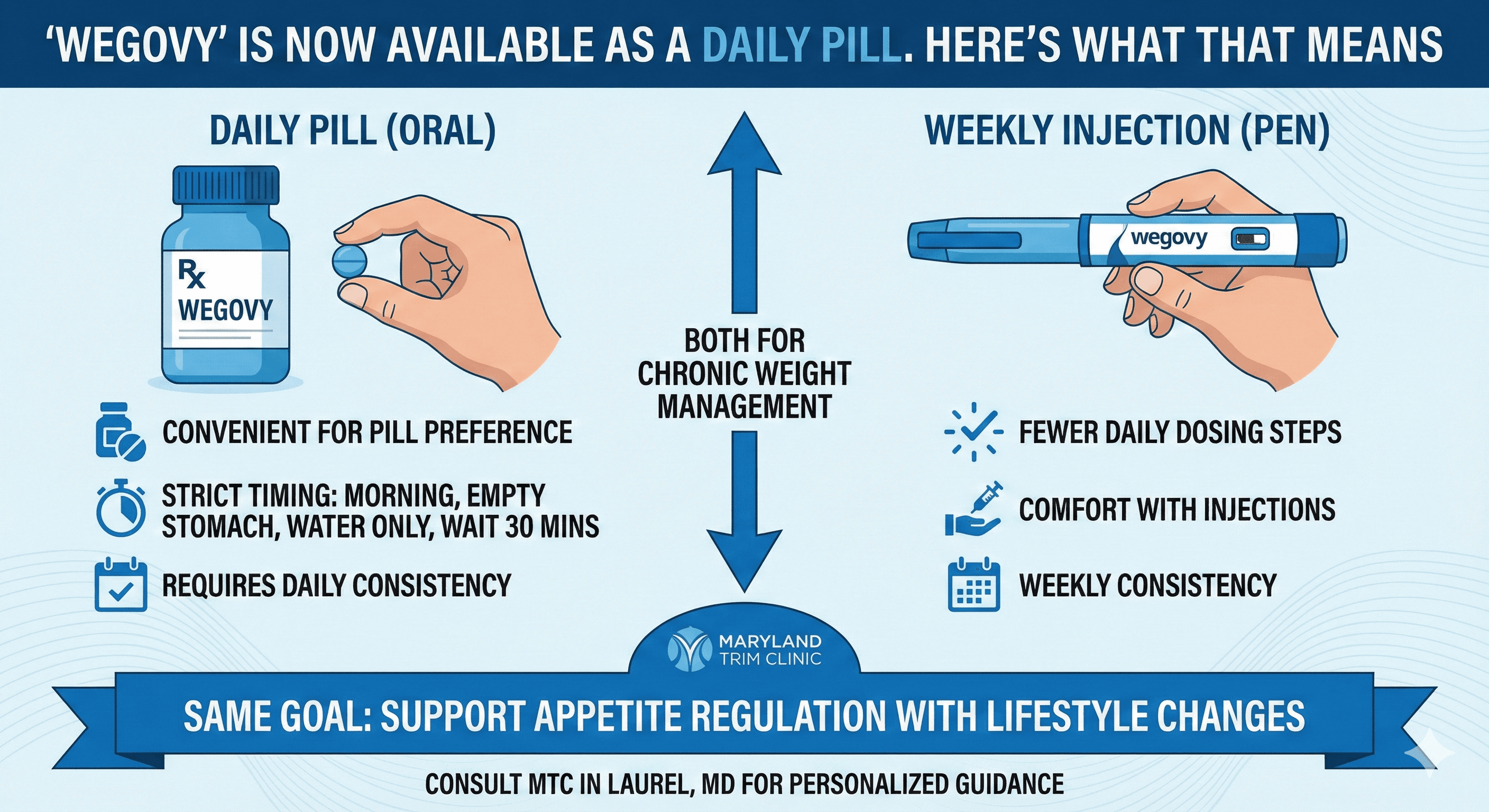 ‘WEGOVY’ IS NOW AVAILABLE AS A DAILY PILL. HERE’S WHAT THAT MEANS

DAILY PILL (ORAL)

Rx
WEGOVY

CONVENIENT FOR PILL PREFERENCE

STRICT TIMING: MORNING, EMPTY STOMACH, WATER ONLY, WAIT 30 MINS

REQUIRES DAILY CONSISTENCY

BOTH FOR CHRONIC WEIGHT MANAGEMENT

WEEKLY INJECTION (PEN)

wegovy

FEWER DAILY DOSING STEPS

COMFORT WITH INJECTIONS

WEEKLY CONSISTENCY

MARYLAND TRIM CLINIC

SAME GOAL: SUPPORT APPETITE REGULATION WITH LIFESTYLE CHANGES

CONSULT MTC IN LAUREL, MD FOR PERSONALIZED GUIDANCE